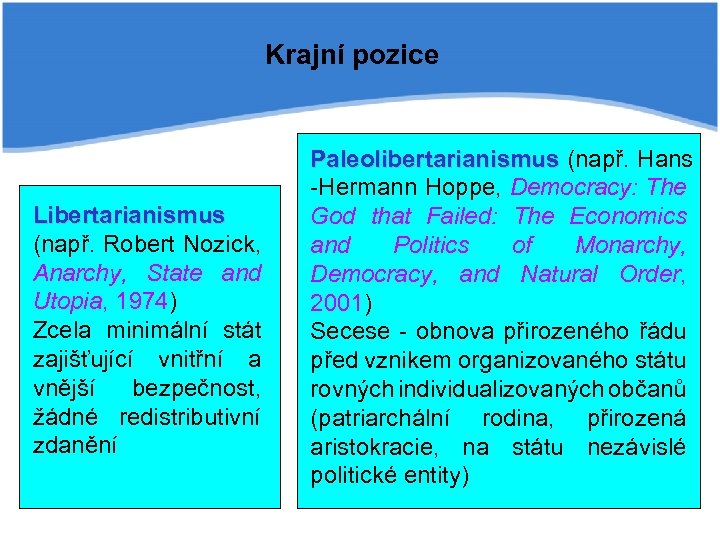 Krajní pozice

Libertarianismus (např. Robert Nozick, Anarchy, State and Utopia, 1974)
Zcela minimální stát zajišťující vnitřní a vnější bezpečnost, žádné redistributivní zdanění

Paleolibertarianismus (např. Hans -Hermann Hoppe, Democracy: The God that Failed: The Economics and Politics of Monarchy, Democracy, and Natural Order, 2001)
Secese - obnova přirozeného řádu před vznikem organizovaného státu rovných individualizovaných občanů (patriarchální rodina, přirozená aristokracie, na státu nezávislé politické entity)